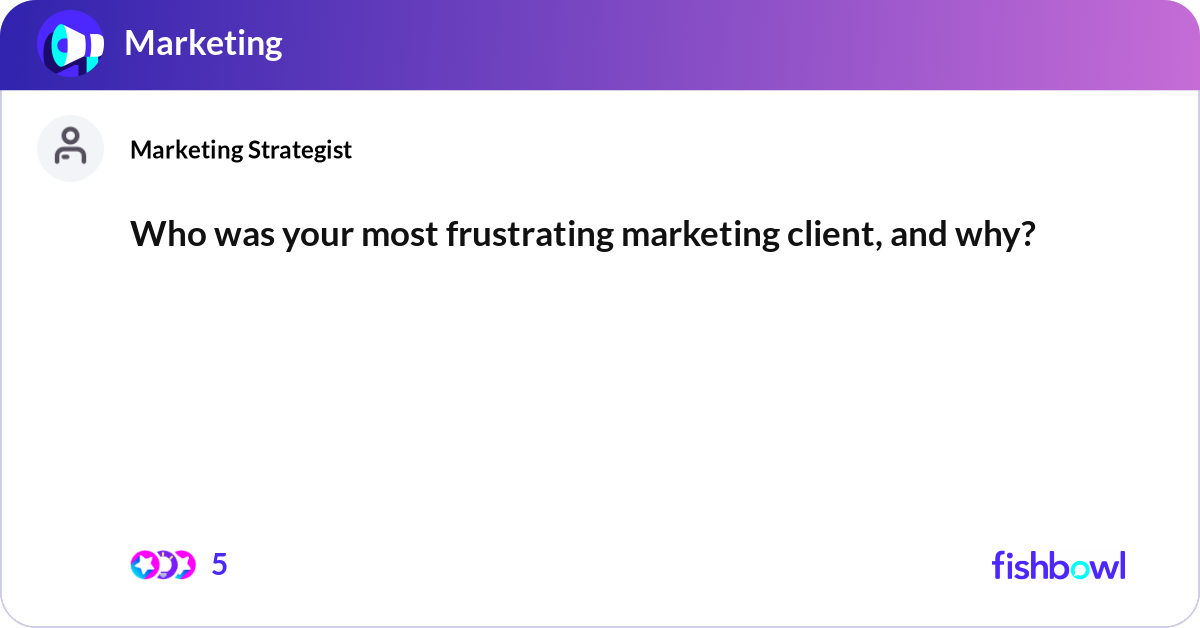 Marketing

Marketing Strategist

Who was your most frustrating marketing client, and why?

5

fishbowl